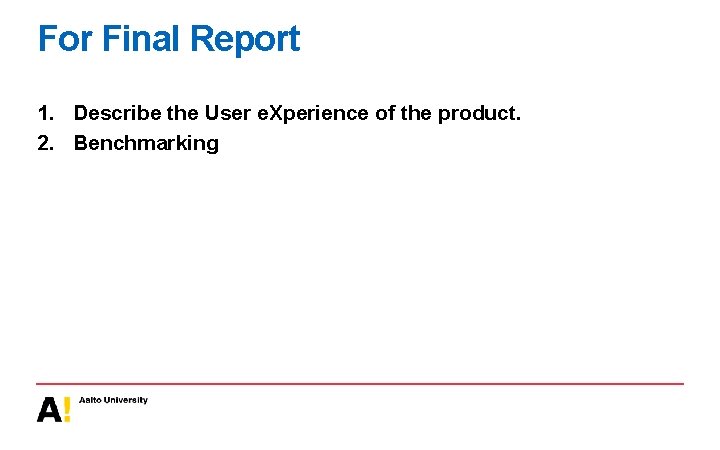 For Final Report

1. Describe the User eXperience of the product.
2. Benchmarking

A!

Aalto University